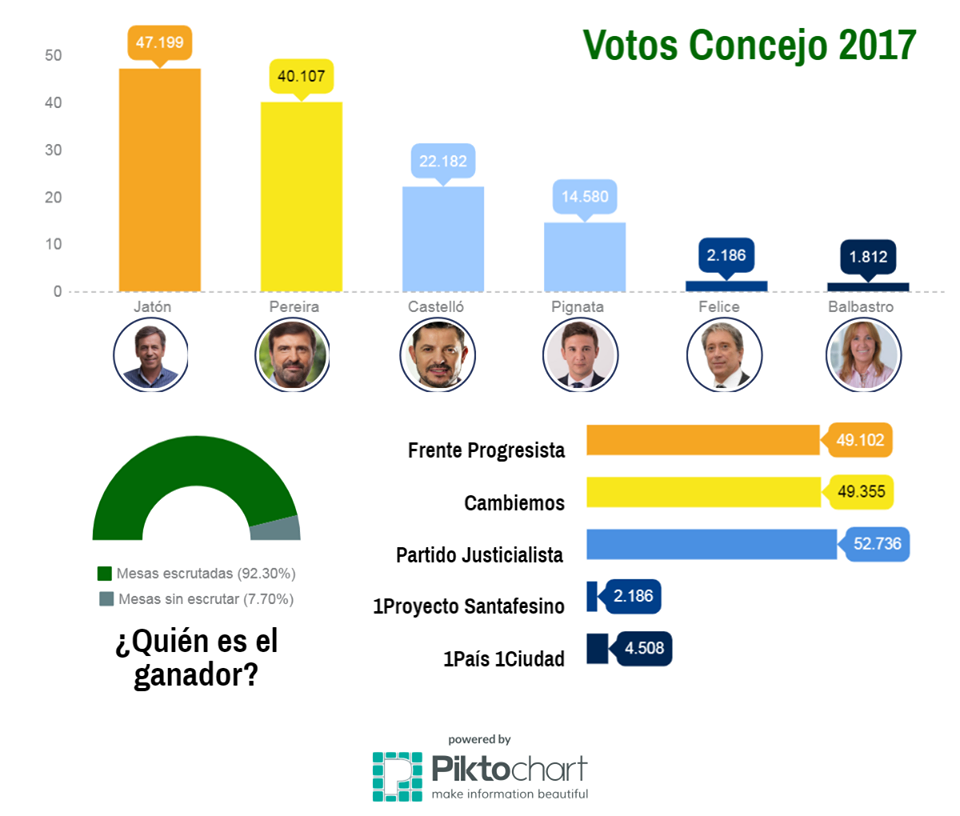 Votos Concejo 2017

50
40
30
20
10
0

47.199
40.107
22.182
14.580
2.186
1.812

Jatón
Pereira
Castelló
Pignata
Felice
Balbastro

Mesas escrutadas (92.30%)
Mesas sin escrutar (7.70%)

¿Quién es el ganador?

Frente Progresista 49.102
Cambiemos 49.355
Partido Justicialista 52.736
1Proyecto Santafesino 2.186
1País 1Ciudad 4.508

powered by
Piktochart
make information beautiful